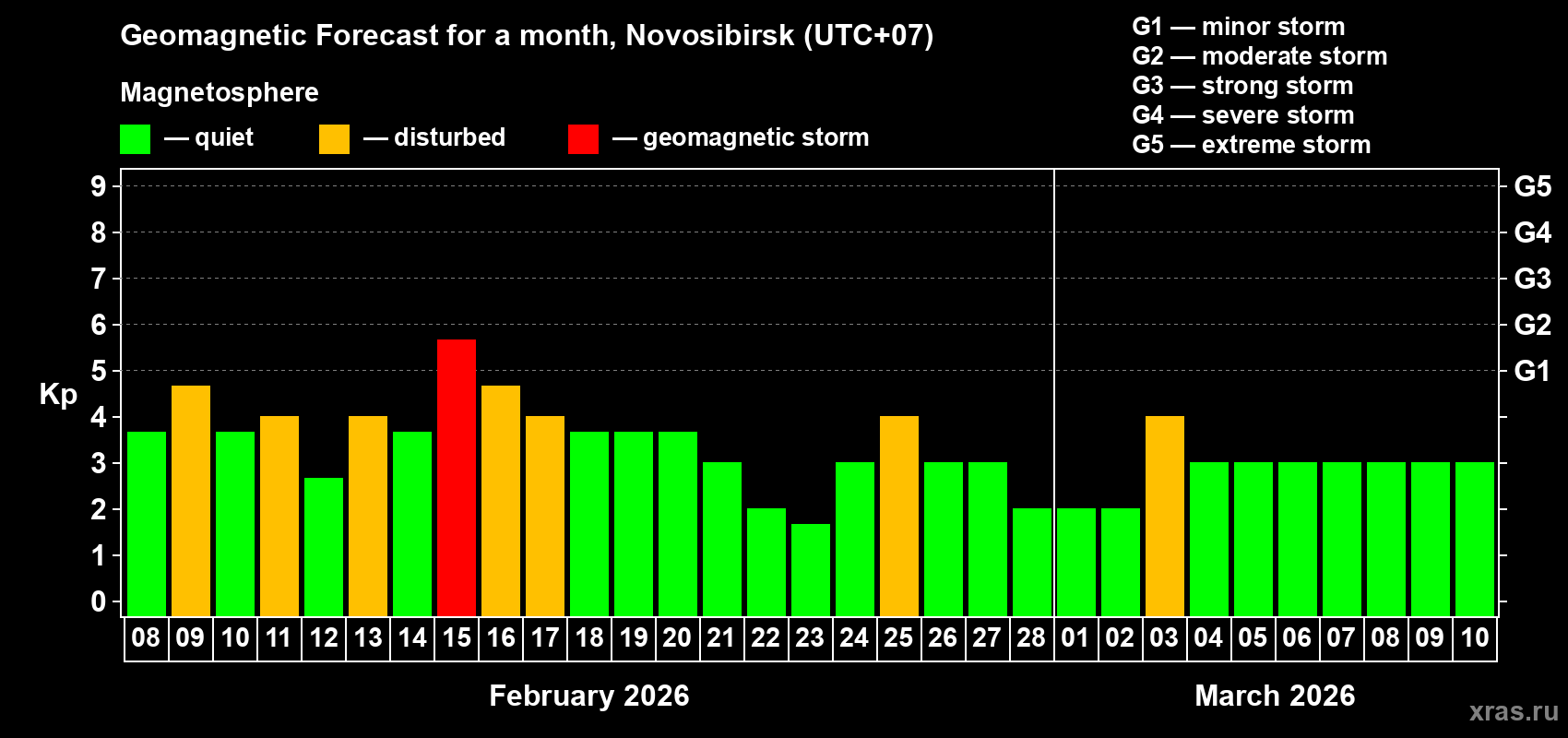 Geomagnetic Forecast for a month, Novosibirsk (UTC+07)

Magnetosphere

— quiet — disturbed — geomagnetic storm

G1 — minor storm
G2 — moderate storm
G3 — strong storm
G4 — severe storm
G5 — extreme storm

Kp

9
8
7
6
5
4
3
2
1
0

G5
G4
G3
G2
G1

08 09 10 11 12 13 14 15 16 17 18 19 20 21 22 23 24 25 26 27 28 01 02 03 04 05 06 07 08 09 10

February 2026

March 2026

xras.ru